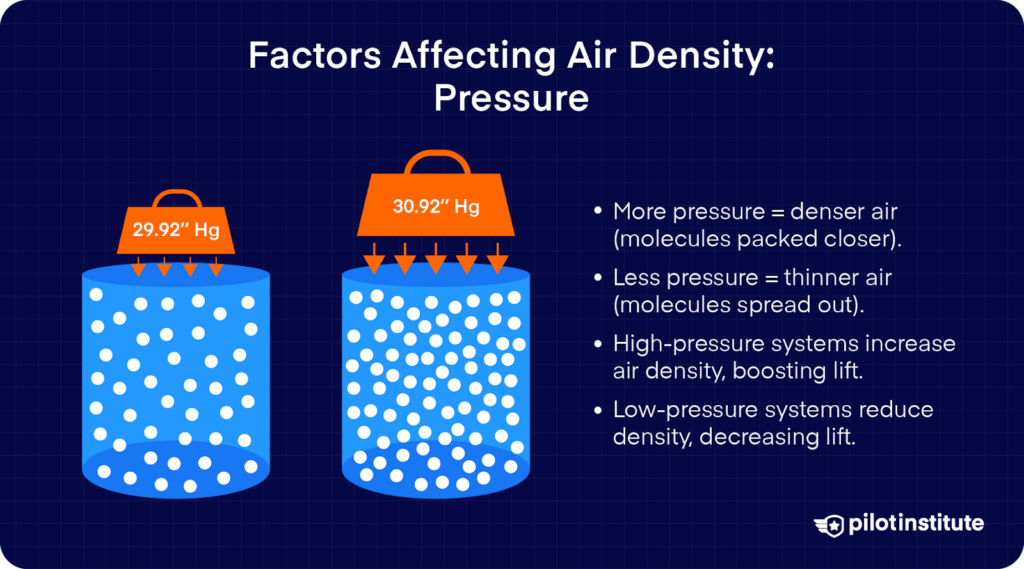 Factors Affecting Air Density: Pressure

29.92″ Hg

30.92″ Hg

• More pressure = denser air (molecules packed closer).

• Less pressure = thinner air (molecules spread out).

• High-pressure systems increase air density, boosting lift.

• Low-pressure systems reduce density, decreasing lift.

pilotinstitute